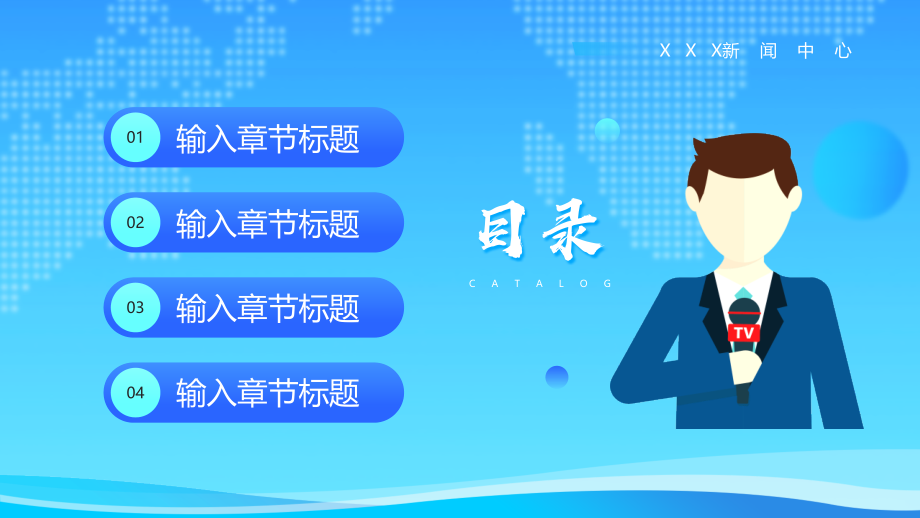 XXX新闻中心

01 输入章节标题

02 输入章节标题

03 输入章节标题

04 输入章节标题

目录

CATALOG

TV